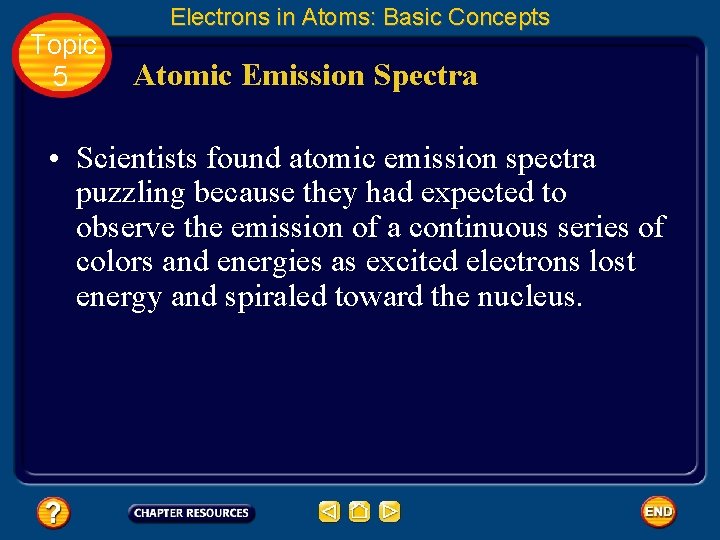 Electrons in Atoms: Basic Concepts

Topic 5

Atomic Emission Spectra

• Scientists found atomic emission spectra puzzling because they had expected to observe the emission of a continuous series of colors and energies as excited electrons lost energy and spiraled toward the nucleus.

?

CHAPTER RESOURCES

END